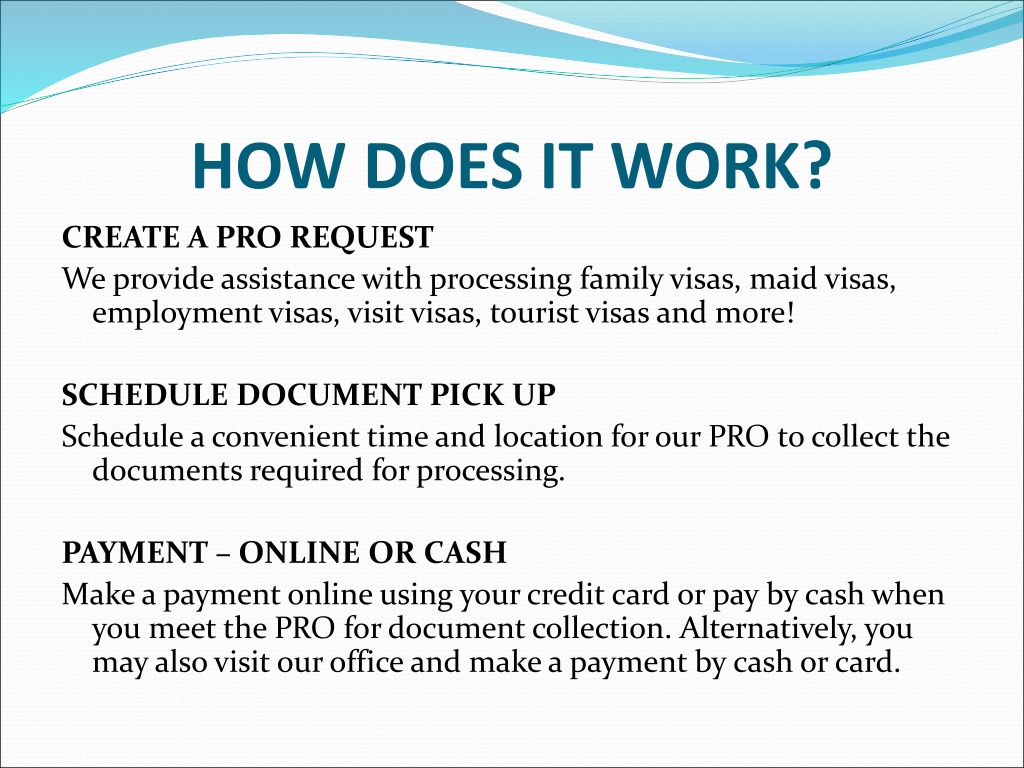 HOW DOES IT WORK?

CREATE A PRO REQUEST

We provide assistance with processing family visas, maid visas, employment visas, visit visas, tourist visas and more!

SCHEDULE DOCUMENT PICK UP

Schedule a convenient time and location for our PRO to collect the documents required for processing.

PAYMENT – ONLINE OR CASH

Make a payment online using your credit card or pay by cash when you meet the PRO for document collection. Alternatively, you may also visit our office and make a payment by cash or card.